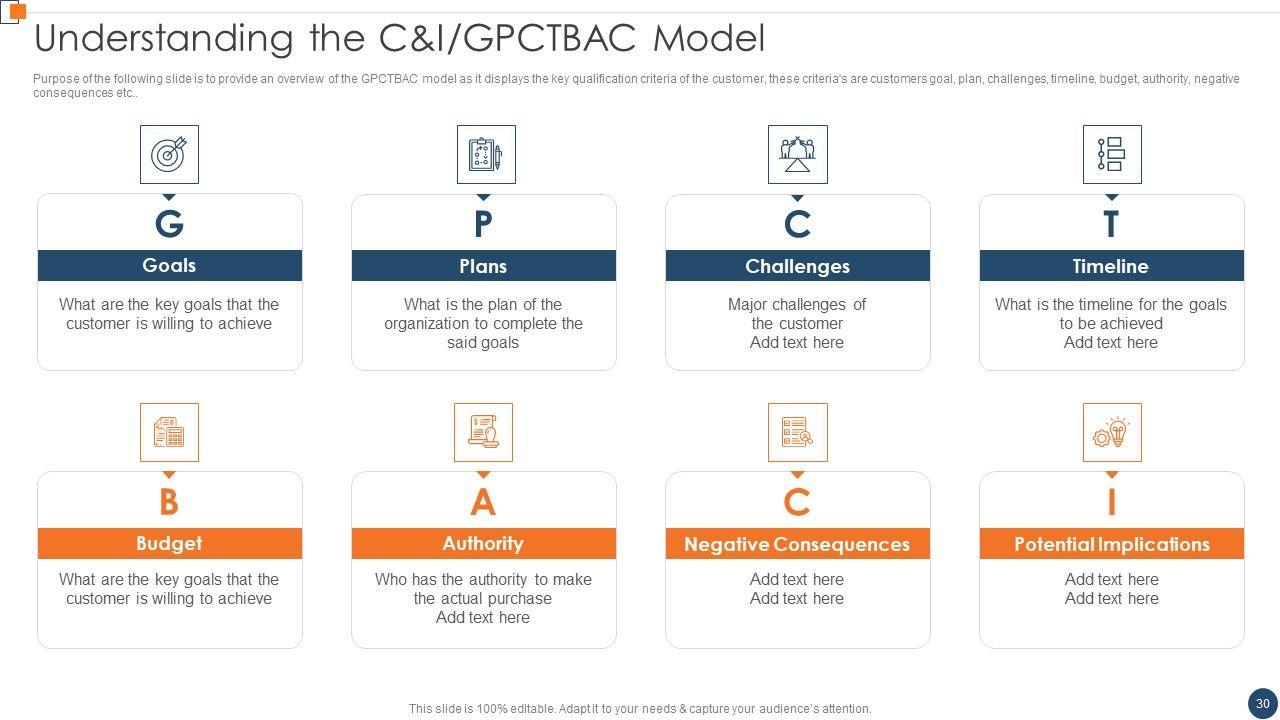 Understanding the C&I/GPCTBAC Model

Purpose of the following slide is to provide an overview of the GPCTBAC model as it displays the key qualification criteria of the customer, these criteria's are customers goal, plan, challenges, timeline, budget, authority, negative consequences etc..

G
Goals
What are the key goals that the customer is willing to achieve

P
Plans
What is the plan of the organization to complete the said goals

C
Challenges
Major challenges of the customer
Add text here

T
Timeline
What is the timeline for the goals to be achieved
Add text here

B
Budget
What are the key goals that the customer is willing to achieve

A
Authority
Who has the authority to make the actual purchase
Add text here

C
Negative Consequences
Add text here
Add text here

I
Potential Implications
Add text here
Add text here

This slide is 100% editable. Adapt it to your needs & capture your audience's attention.

30